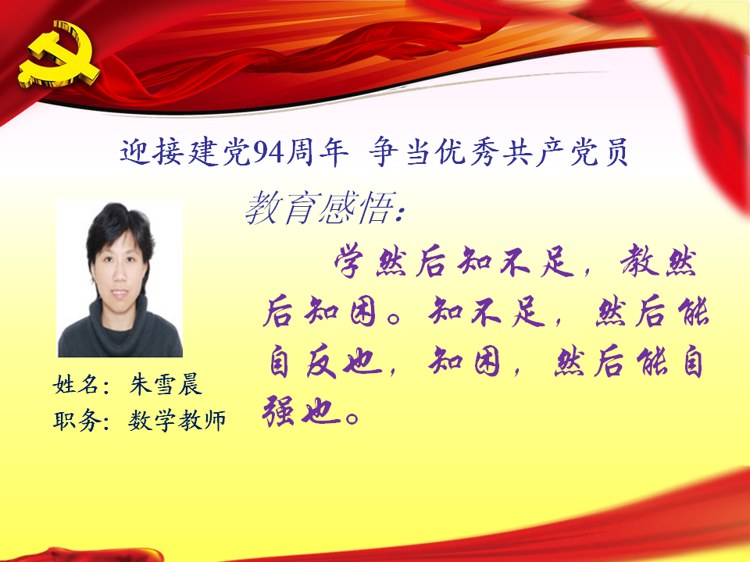 迎接建党94周年 争当优秀共产党员

教育感悟：

学然后知不足，教然后知困。知不足，然后能自反也，知困，然后能自强也。

姓名：朱雪晨
职务：数学教师